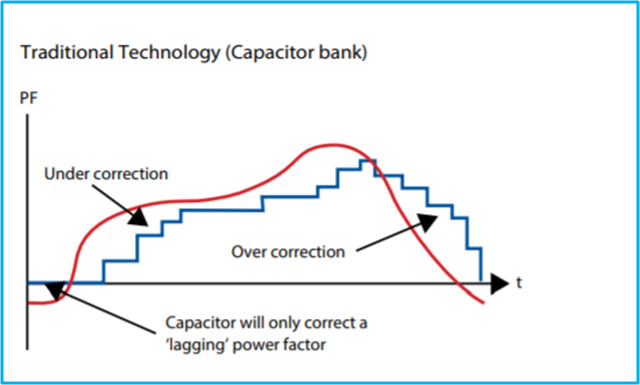 Traditional Technology (Capacitor bank)

PF

Under correction

Over correction

t

Capacitor will only correct a 'lagging' power factor